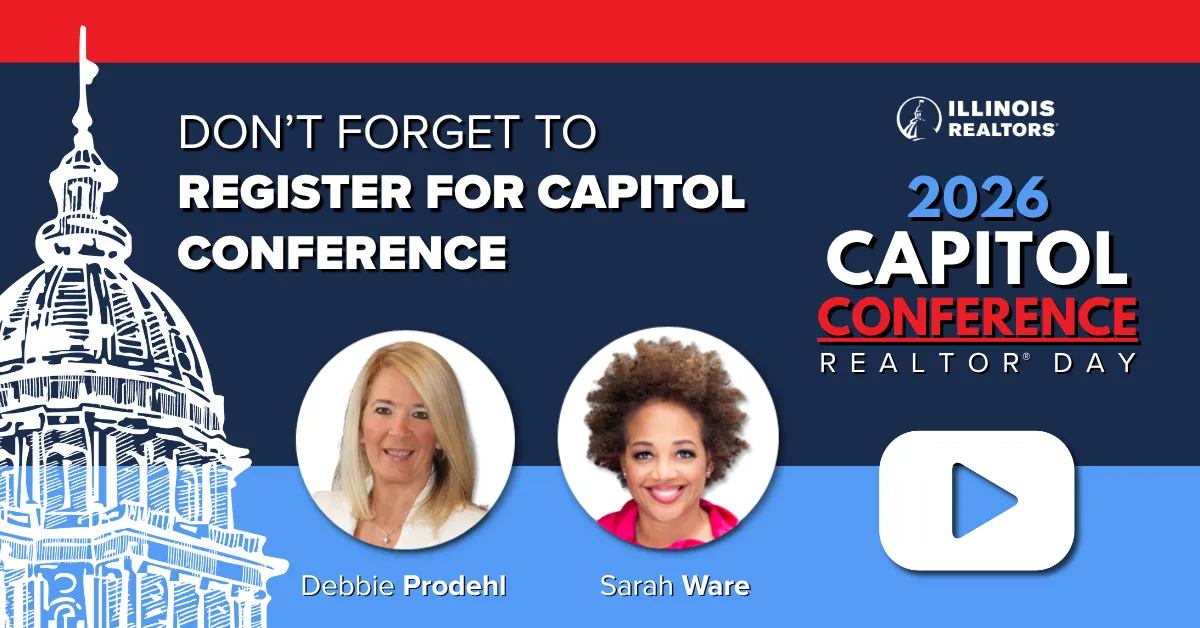 DON'T FORGET TO
REGISTER FOR CAPITOL CONFERENCE

ILLINOIS REALTORS®

2026
CAPITOL
CONFERENCE
REALTOR® DAY

Debbie Prodehl

Sarah Ware